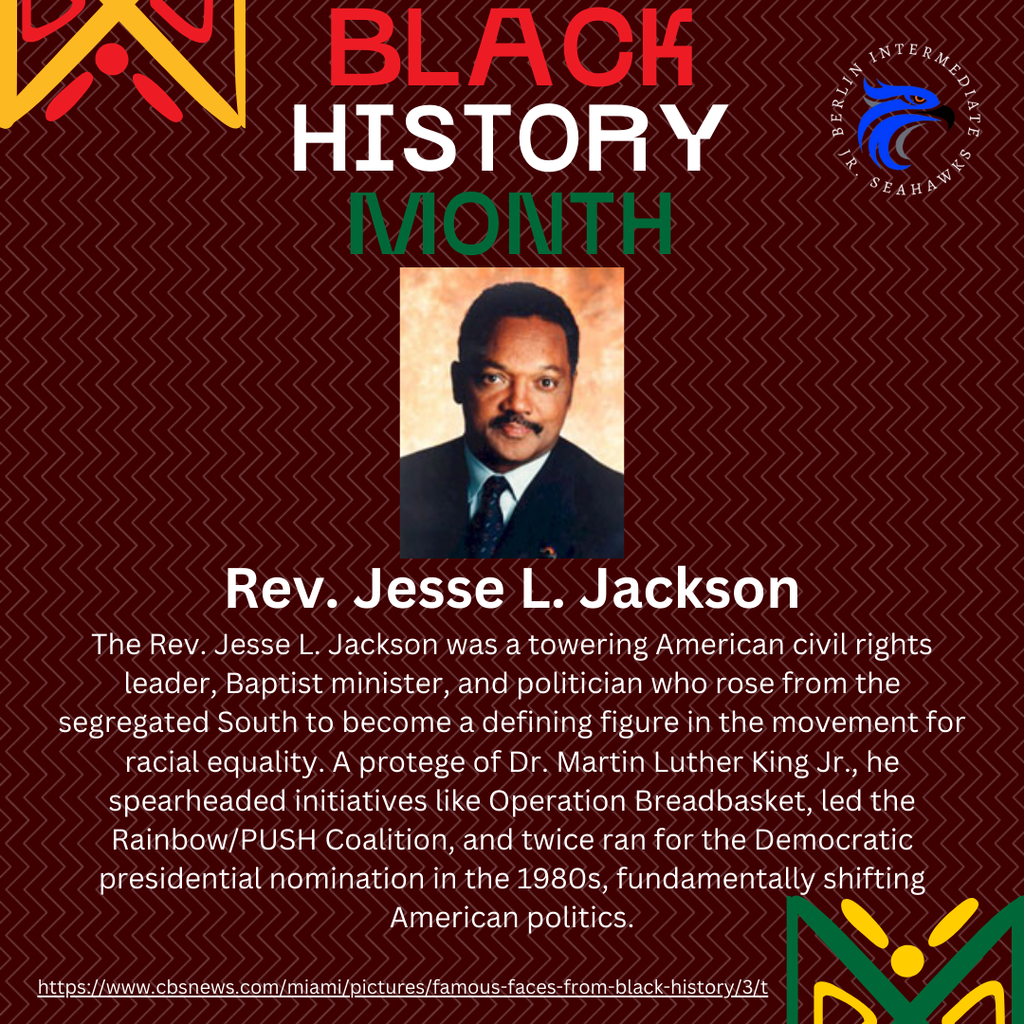 BLACK
HISTORY
MONTH

BERLIN INTERMEDIATE
JR. SEAHAWKS

Rev. Jesse L. Jackson

The Rev. Jesse L. Jackson was a towering American civil rights leader, Baptist minister, and politician who rose from the segregated South to become a defining figure in the movement for racial equality. A protege of Dr. Martin Luther King Jr., he spearheaded initiatives like Operation Breadbasket, led the Rainbow/PUSH Coalition, and twice ran for the Democratic presidential nomination in the 1980s, fundamentally shifting American politics.

https://www.cbsnews.com/miami/pictures/famous-faces-from-black-history/3/t